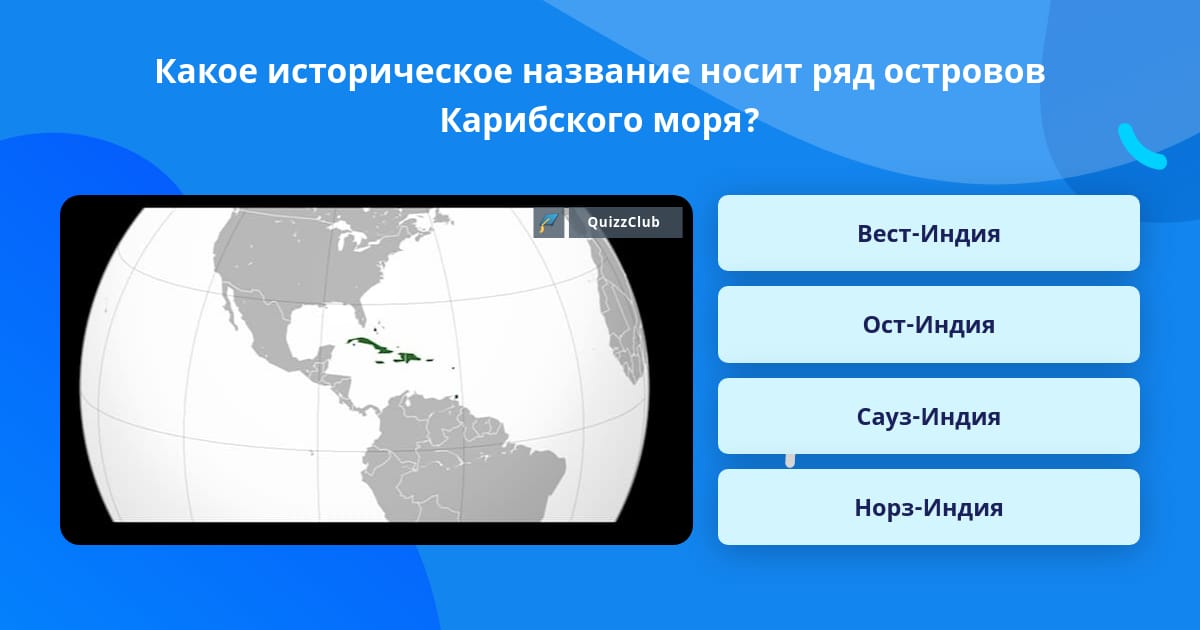 Какое историческое название носит ряд островов Карибского моря?

QuizzClub

Вест-Индия

Ост-Индия

Сауз-Индия

Норз-Индия